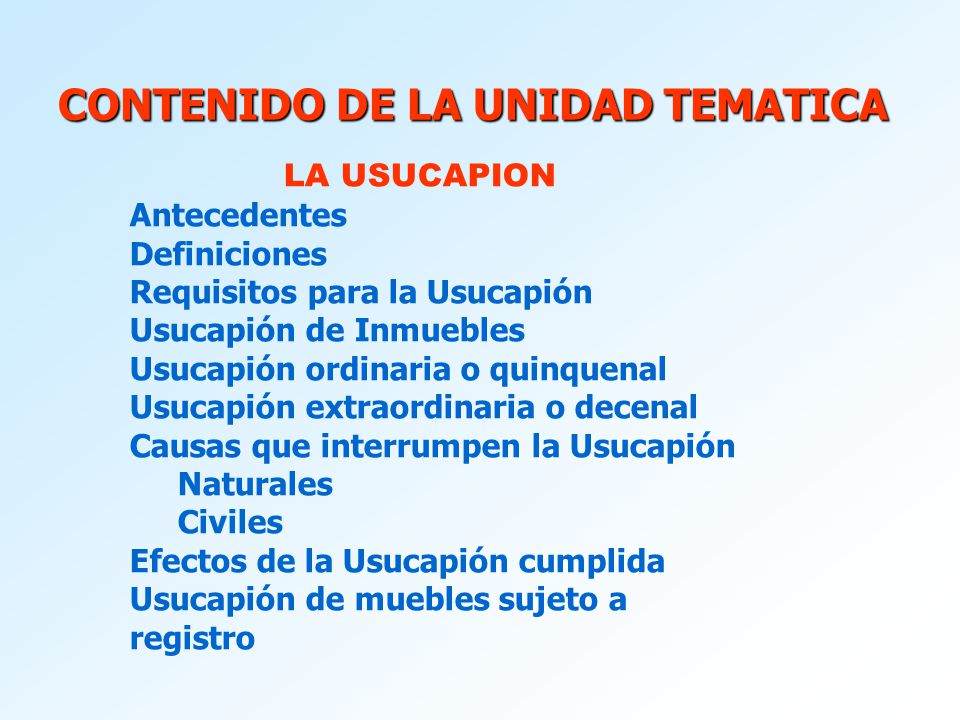 CONTENIDO DE LA UNIDAD TEMATICA

LA USUCAPION

Antecedentes
Definiciones
Requisitos para la Usucapión
Usucapión de Inmuebles
Usucapión ordinaria o quinquenal
Usucapión extraordinaria o decenal
Causas que interrumpen la Usucapión
Naturales
Civiles
Efectos de la Usucapión cumplida
Usucapión de muebles sujeto a registro